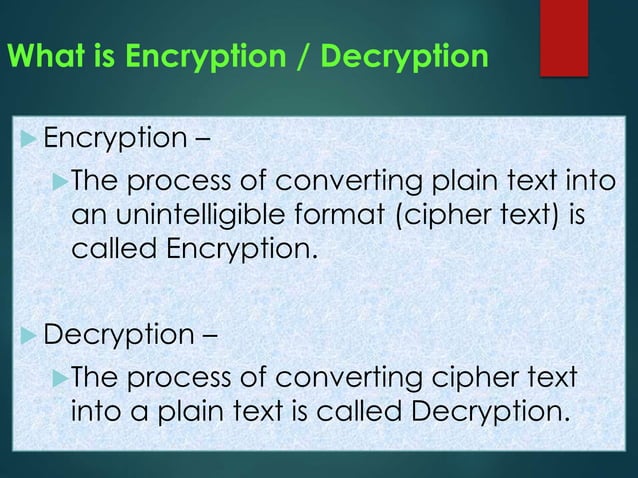 What is Encryption / Decryption

Encryption –

The process of converting plain text into an unintelligible format (cipher text) is called Encryption.

Decryption –

The process of converting cipher text into a plain text is called Decryption.